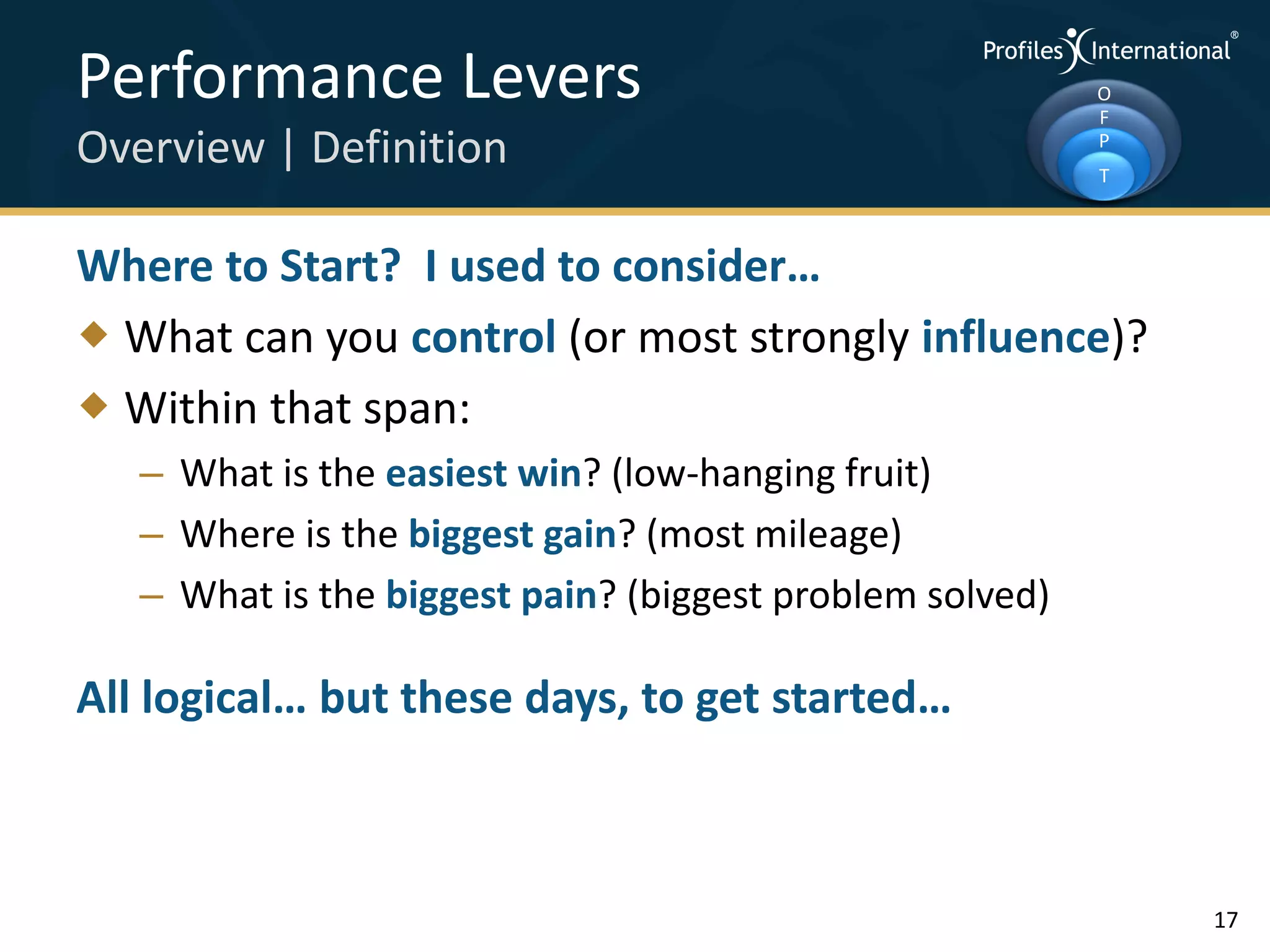 Performance Levers

Overview | Definition

Profiles International®

O
F
P
T

Where to Start? I used to consider…

◆ What can you control (or most strongly influence)?

◆ Within that span:

– What is the easiest win? (low-hanging fruit)

– Where is the biggest gain? (most mileage)

– What is the biggest pain? (biggest problem solved)

All logical… but these days, to get started…

17